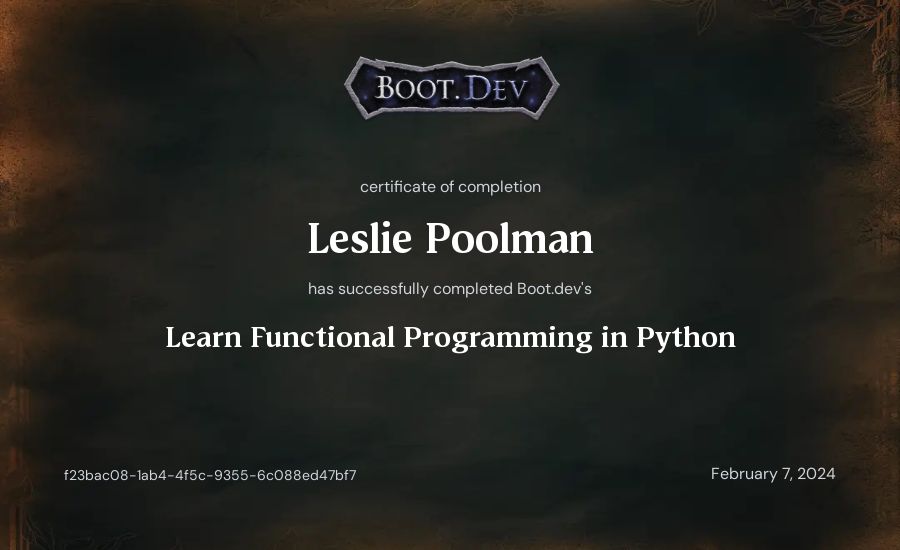 BOOT.DEV

certificate of completion

Leslie Poolman

has successfully completed Boot.dev's

Learn Functional Programming in Python

f23bac08-1ab4-4f5c-9355-6c088ed47bf7

February 7, 2024